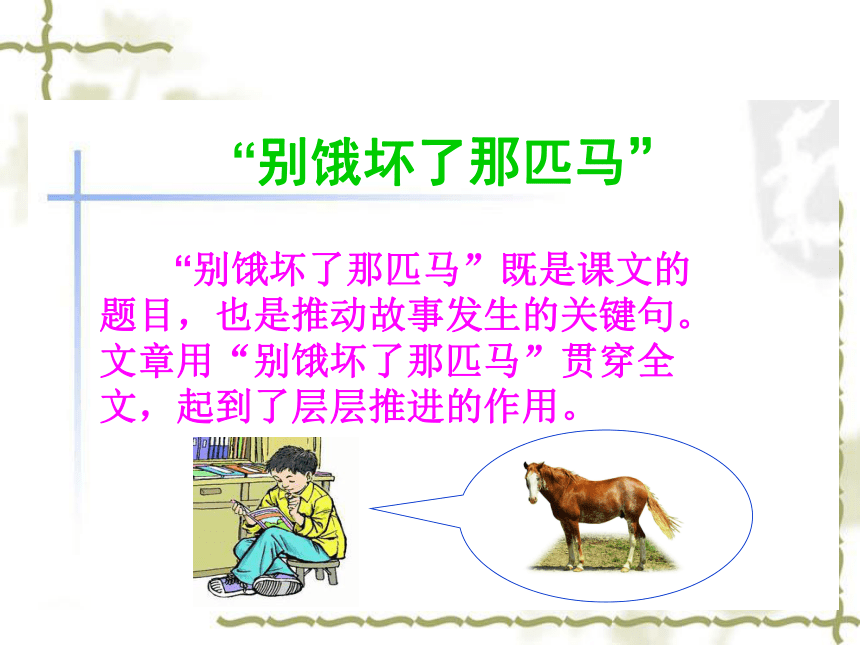 “别饿坏了那匹马”

“别饿坏了那匹马”既是课文的题目，也是推动故事发生的关键句。文章用“别饿坏了那匹马”贯穿全文，起到了层层推进的作用。